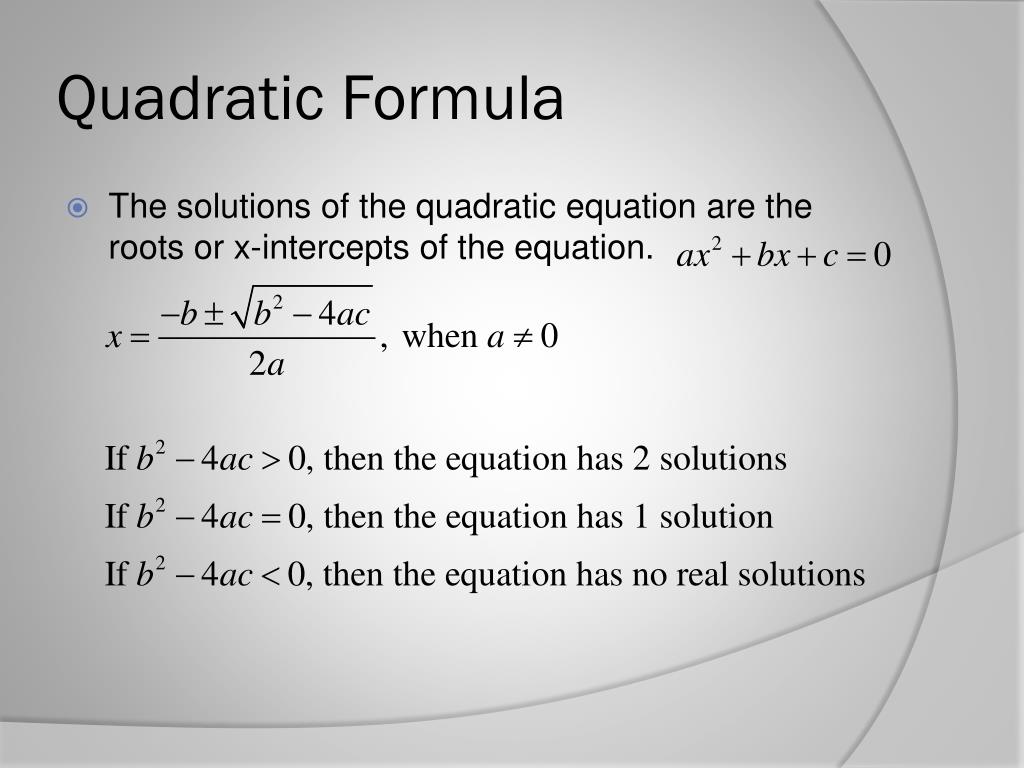 Quadratic Formula

The solutions of the quadratic equation are the roots or x-intercepts of the equation. $ax^2 + bx + c = 0$

$x = \frac{-b \pm \sqrt{b^2 - 4ac}}{2a}$, when $a \neq 0$

If $b^2 - 4ac > 0$, then the equation has 2 solutions

If $b^2 - 4ac = 0$, then the equation has 1 solution

If $b^2 - 4ac < 0$, then the equation has no real solutions